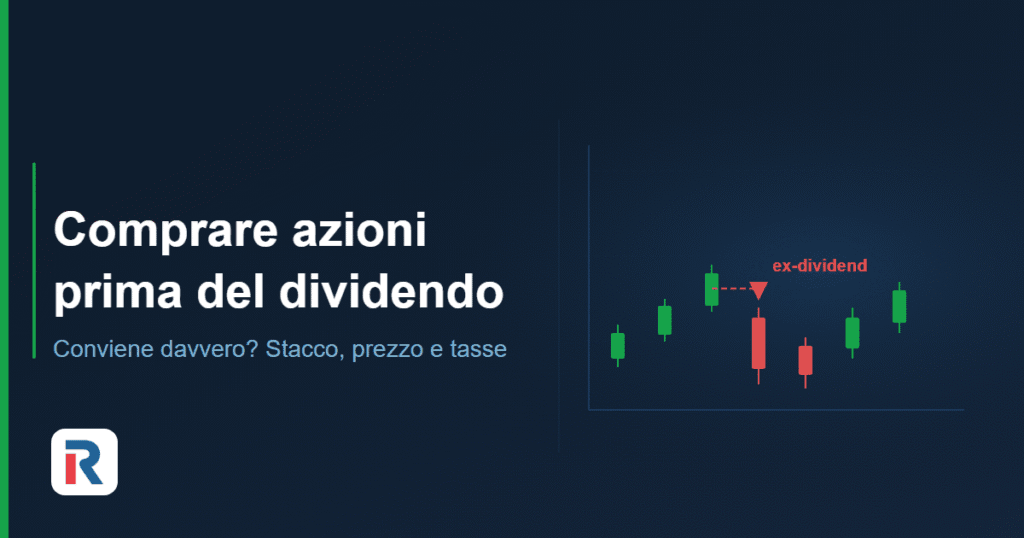 Comprare azioni prima del dividendo

Conviene davvero? Stacco, prezzo e tasse

ex-dividend

R